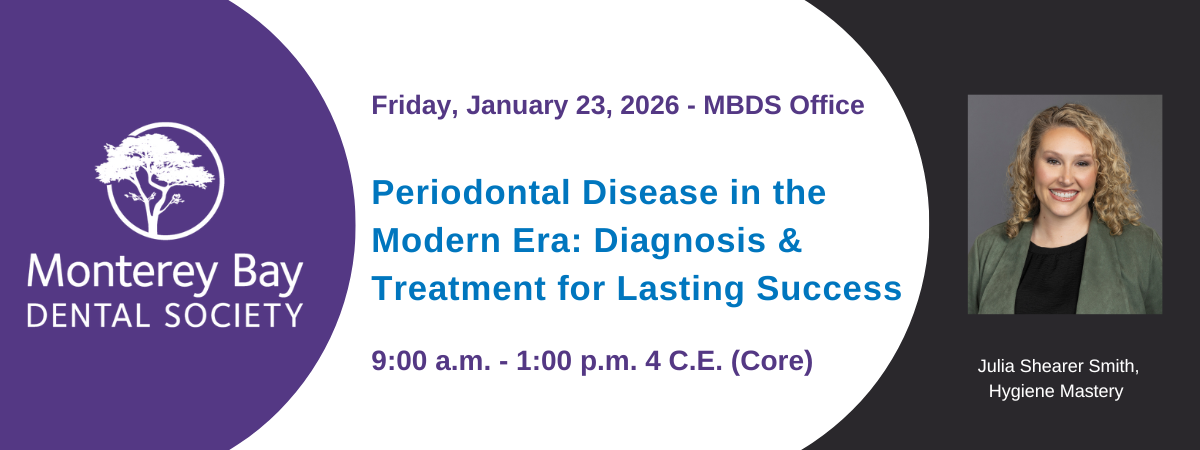 Monterey Bay
DENTAL SOCIETY

Friday, January 23, 2026 - MBDS Office

Periodontal Disease in the Modern Era: Diagnosis & Treatment for Lasting Success

9:00 a.m. - 1:00 p.m. 4 C.E. (Core)

Julia Shearer Smith,
Hygiene Mastery